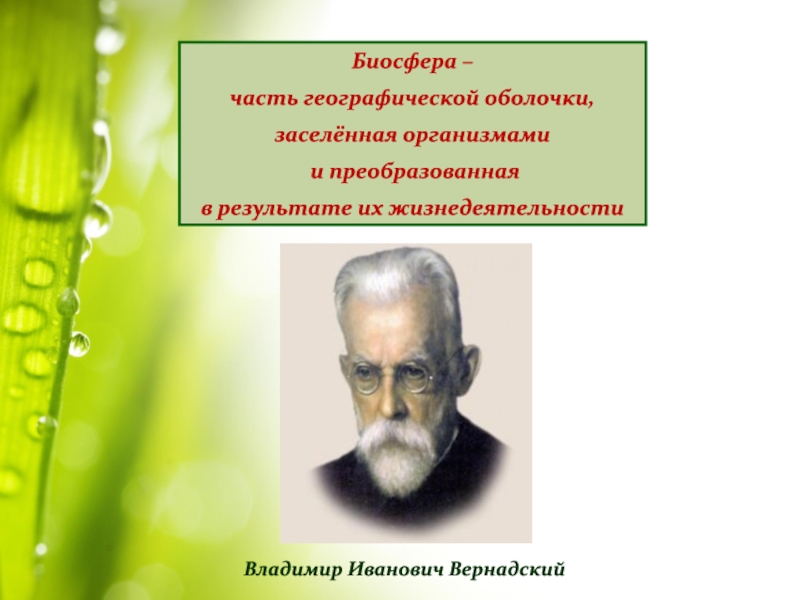 Биосфера –
часть географической оболочки,
заселённая организмами
и преобразованная
в результате их жизнедеятельности

Владимир Иванович Вернадский